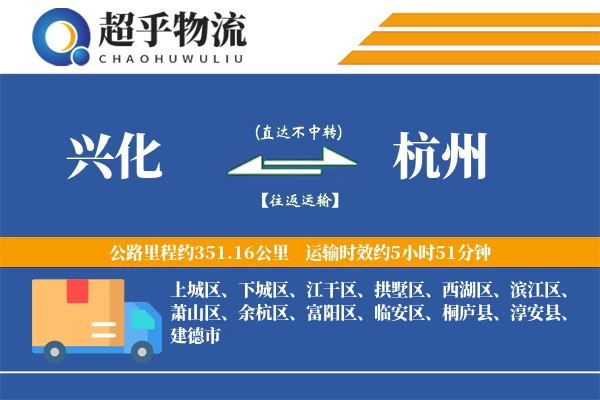 超乎物流
CHAOHUWULIU

兴化

(直达不中转)

【往返运输】

杭州

公路里程约351.16公里　运输时效约5小时51分钟

上城区、下城区、江干区、拱墅区、西湖区、滨江区、萧山区、余杭区、富阳区、临安区、桐庐县、淳安县、建德市